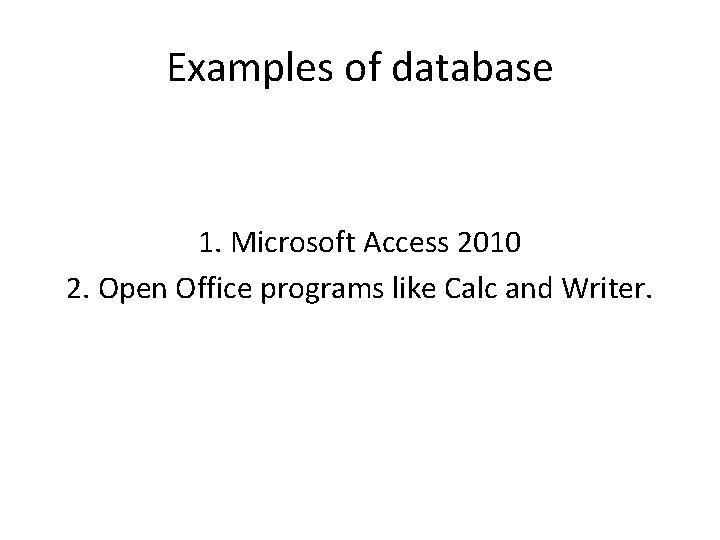 Examples of database

1. Microsoft Access 2010
2. Open Office programs like Calc and Writer.